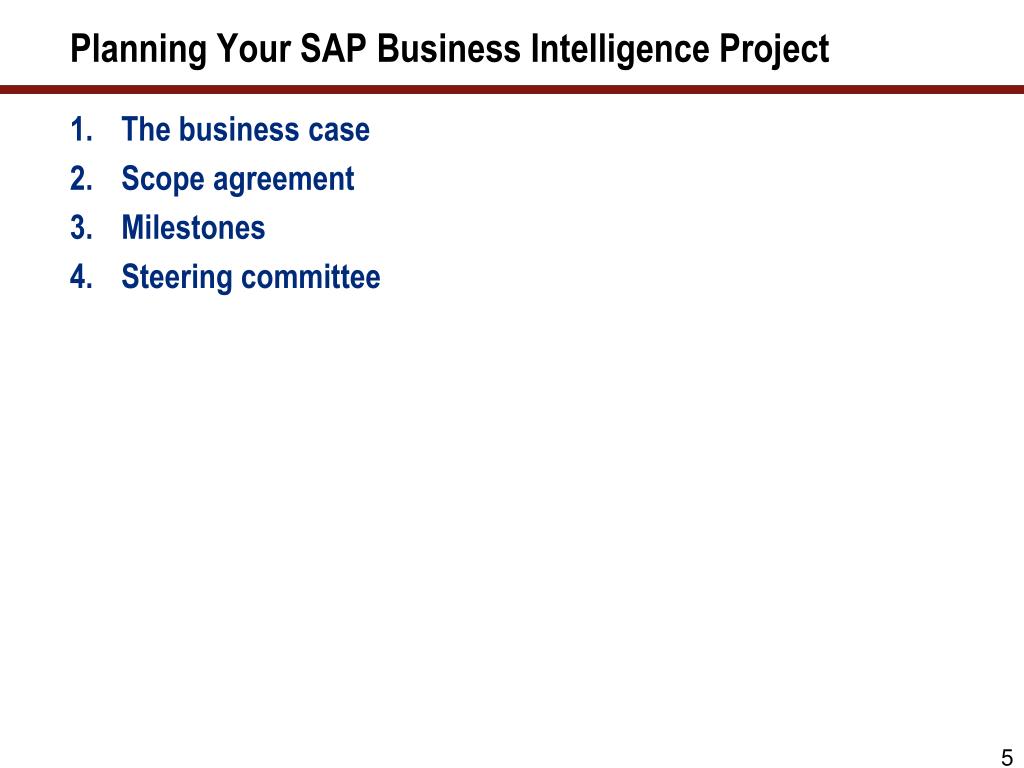 Planning Your SAP Business Intelligence Project

1. The business case
2. Scope agreement
3. Milestones
4. Steering committee

5